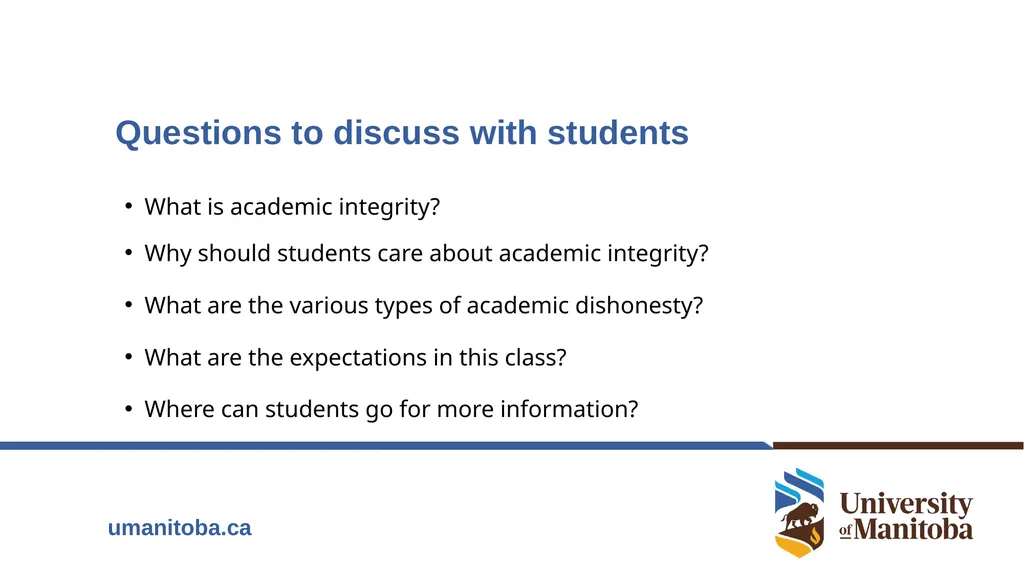 Questions to discuss with students

• What is academic integrity?

• Why should students care about academic integrity?

• What are the various types of academic dishonesty?

• What are the expectations in this class?

• Where can students go for more information?

umanitoba.ca

University of Manitoba